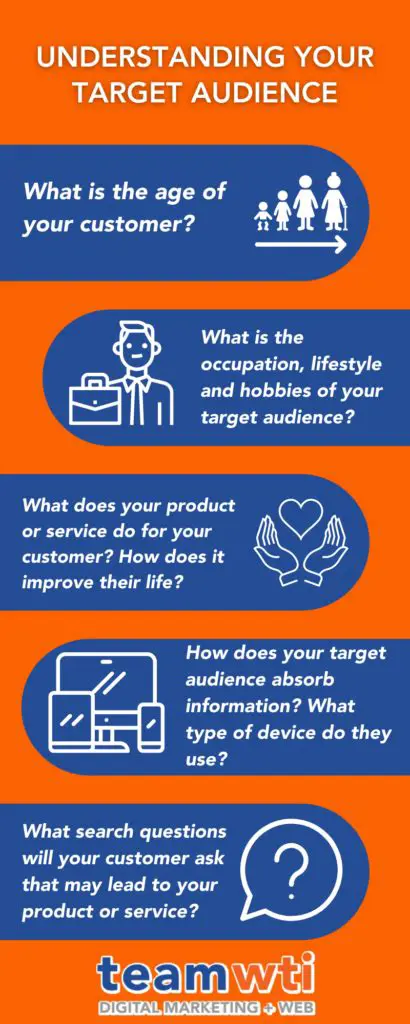 UNDERSTANDING YOUR TARGET AUDIENCE

What is the age of your customer?

What is the occupation, lifestyle and hobbies of your target audience?

What does your product or service do for your customer? How does it improve their life?

How does your target audience absorb information? What type of device do they use?

What search questions will your customer ask that may lead to your product or service?

?

teamwti
DIGITAL MARKETING + WEB